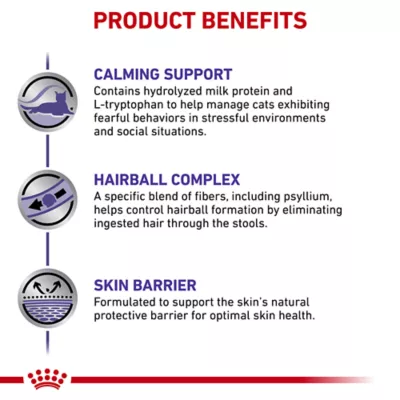 PRODUCT BENEFITS

CALMING SUPPORT
Contains hydrolyzed milk protein and L-tryptophan to help manage cats exhibiting fearful behaviors in stressful environments and social situations.

HAIRBALL COMPLEX
A specific blend of fibers, including psyllium, helps control hairball formation by eliminating ingested hair through the stools.

SKIN BARRIER
Formulated to support the skin's natural protective barrier for optimal skin health.